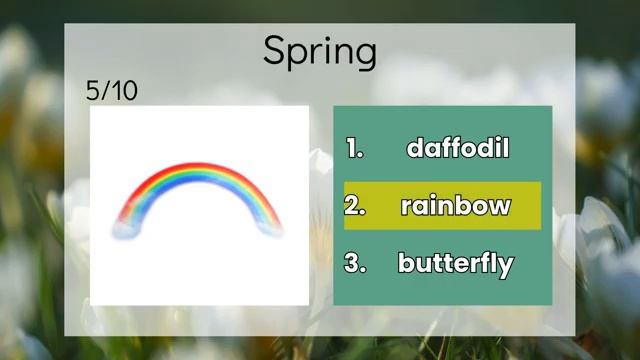 Spring

5/10

1. daffodil

2. rainbow

3. butterfly